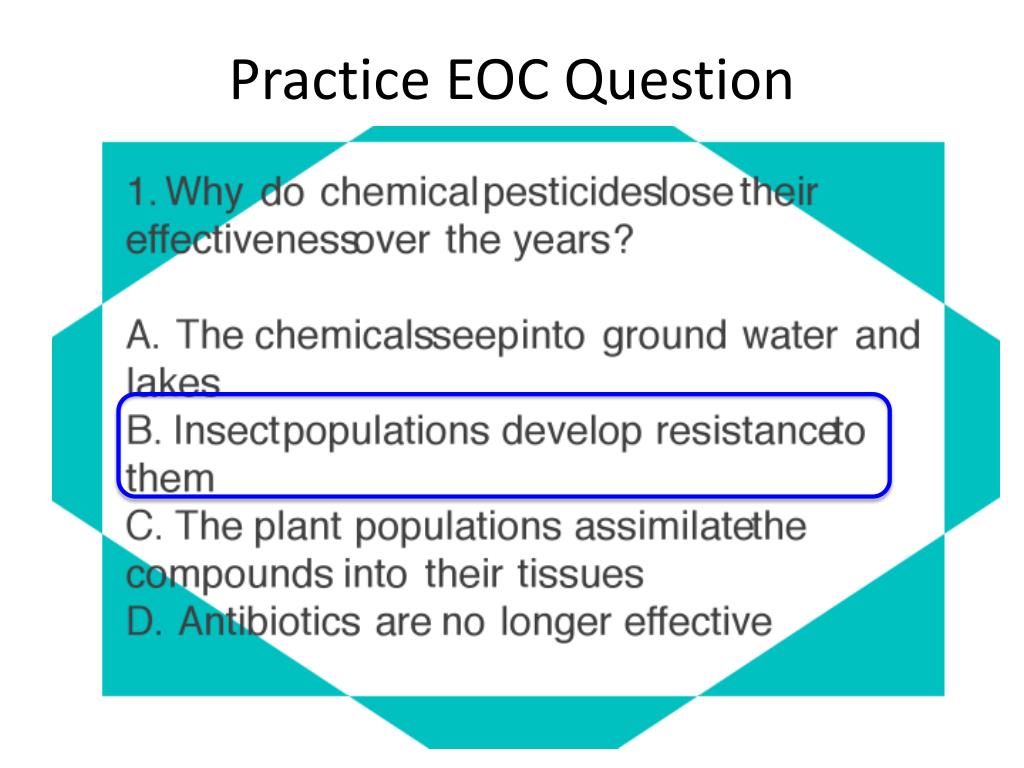 Practice EOC Question

1. Why do chemicalpesticideslose their effectivenessover the years?

A. The chemicalsseepinto ground water and lakes
B. Insectpopulations develop resistanceto them
C. The plant populations assimilatethe compounds into their tissues
D. Antibiotics are no longer effective